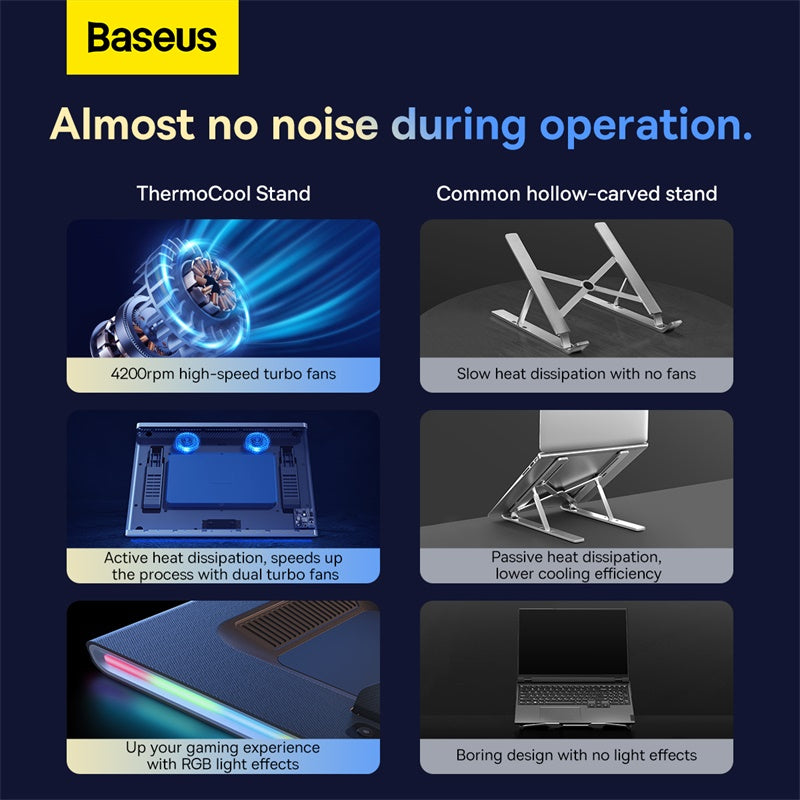 Baseus

Almost no noise during operation.

ThermoCool Stand

4200rpm high-speed turbo fans

Active heat dissipation, speeds up the process with dual turbo fans

Up your gaming experience with RGB light effects

Common hollow-carved stand

Slow heat dissipation with no fans

Passive heat dissipation, lower cooling efficiency

Boring design with no light effects